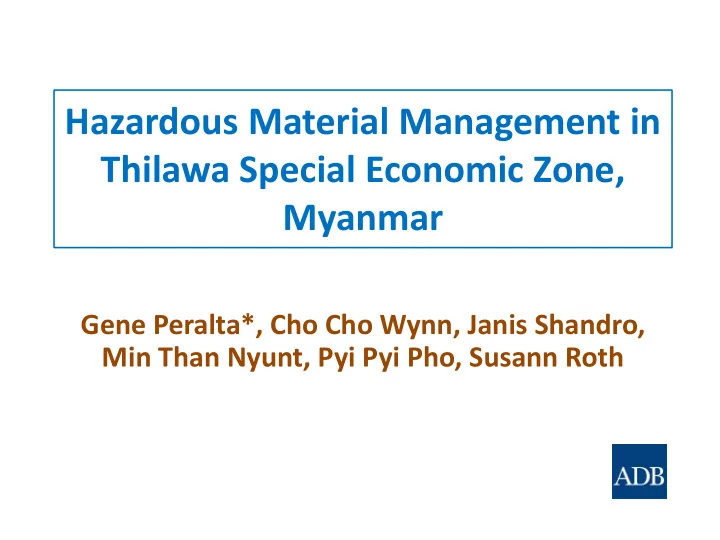 Hazardous Material Management in Thilawa Special Economic Zone, Myanmar

Gene Peralta*, Cho Cho Wynn, Janis Shandro, Min Than Nyunt, Pyi Pyi Pho, Susann Roth

ADB